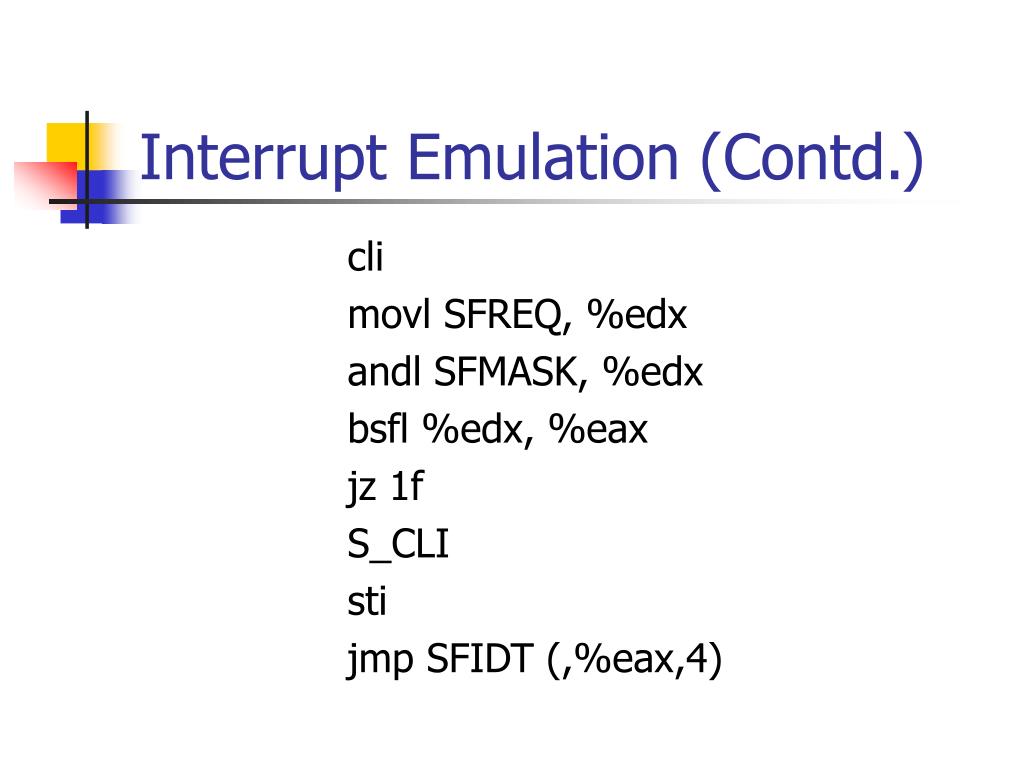 Interrupt Emulation (Contd.)

cli
movl SFREQ, %edx
andl SFMASK, %edx
bsfl %edx, %eax
jz 1f
S_CLI
sti
jmp SFIDT (,%eax,4)